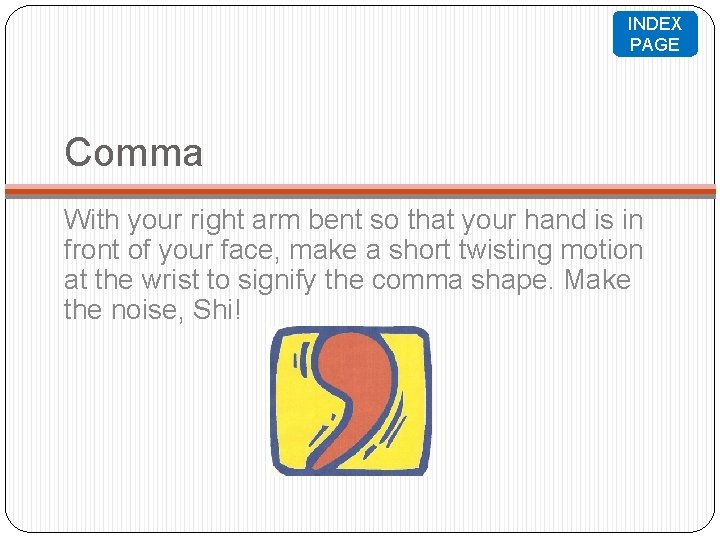 INDEX PAGE

Comma

With your right arm bent so that your hand is in front of your face, make a short twisting motion at the wrist to signify the comma shape. Make the noise, Shi!